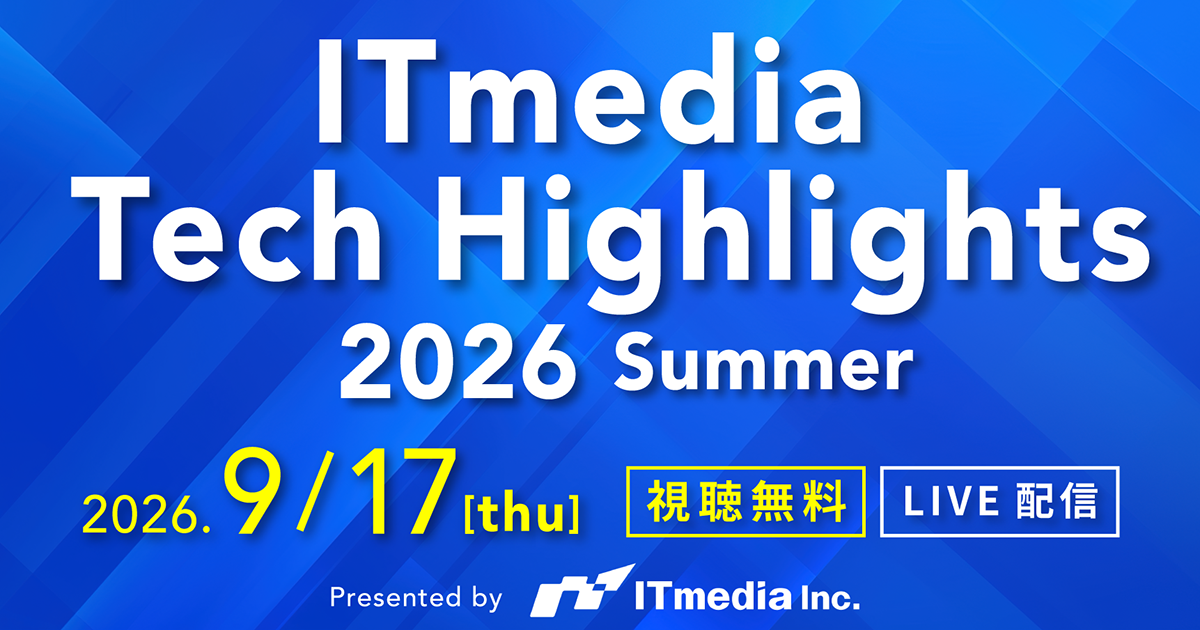 ITmedia
Tech Highlights
2026 Summer

2026. 9/17 [thu]

視聴無料

LIVE 配信

Presented by ITmedia Inc.